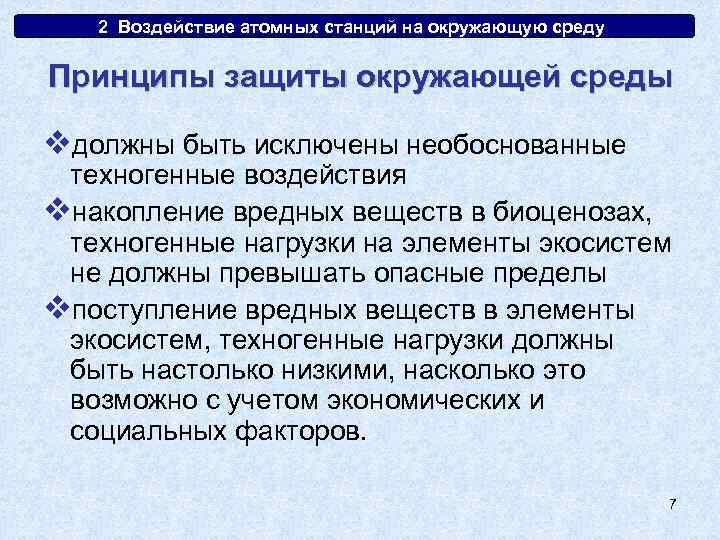 2 Воздействие атомных станций на окружающую среду

Принципы защиты окружающей среды

❖должны быть исключены необоснованные техногенные воздействия

❖накопление вредных веществ в биоценозах, техногенные нагрузки на элементы экосистем не должны превышать опасные пределы

❖поступление вредных веществ в элементы экосистем, техногенные нагрузки должны быть настолько низкими, насколько это возможно с учетом экономических и социальных факторов.

7